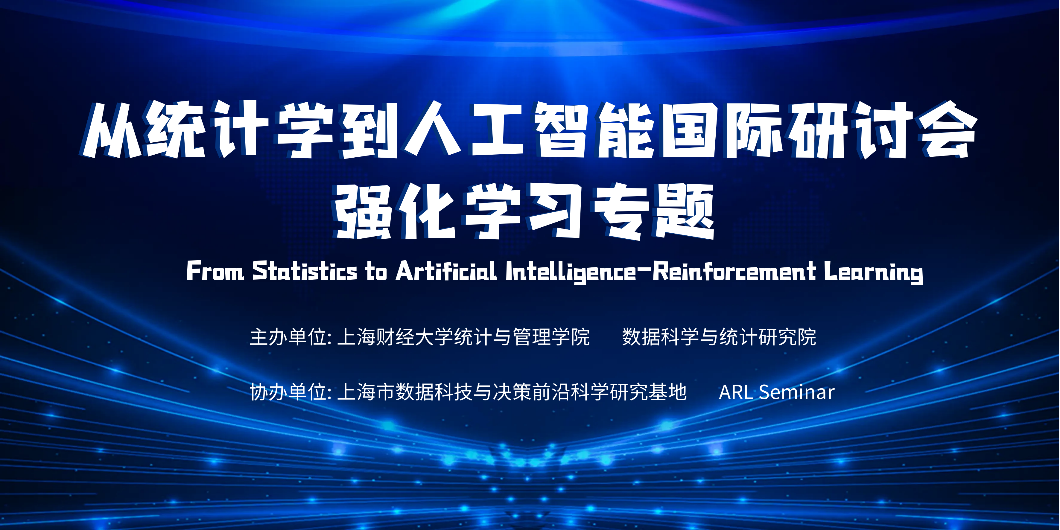 从统计学到人工智能国际研讨会
强化学习专题

From Statistics to Artificial Intelligence-Reinforcement Learning

主办单位: 上海财经大学统计与管理学院　数据科学与统计研究院

协办单位: 上海市数据科技与决策前沿科学研究基地　ARL Seminar